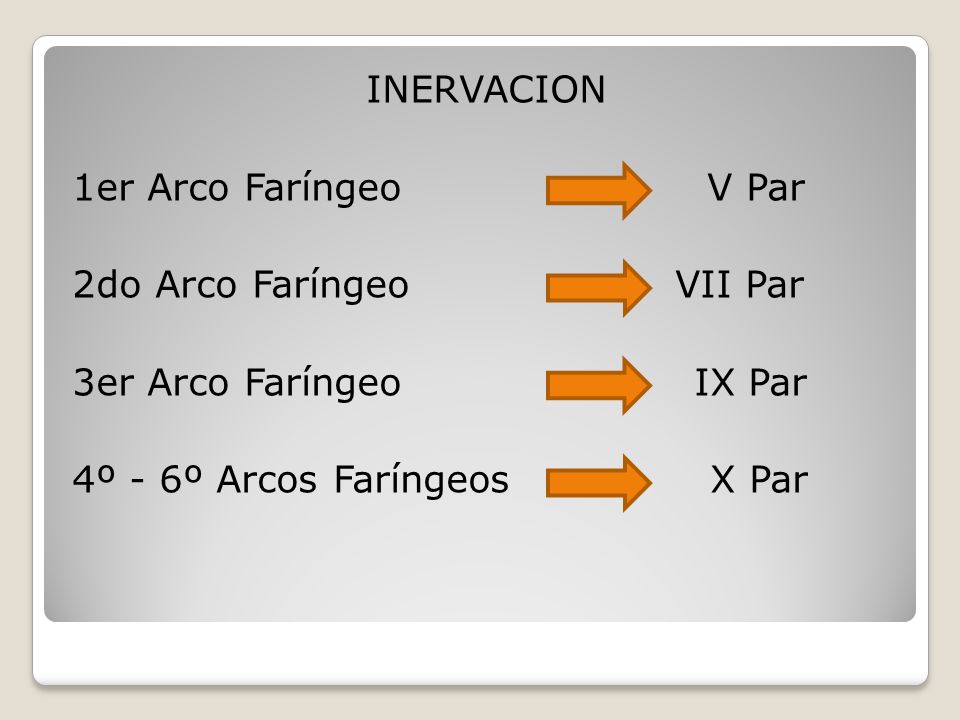 INERVACION

1er Arco Faríngeo V Par

2do Arco Faríngeo VII Par

3er Arco Faríngeo IX Par

4º - 6º Arcos Faríngeos X Par